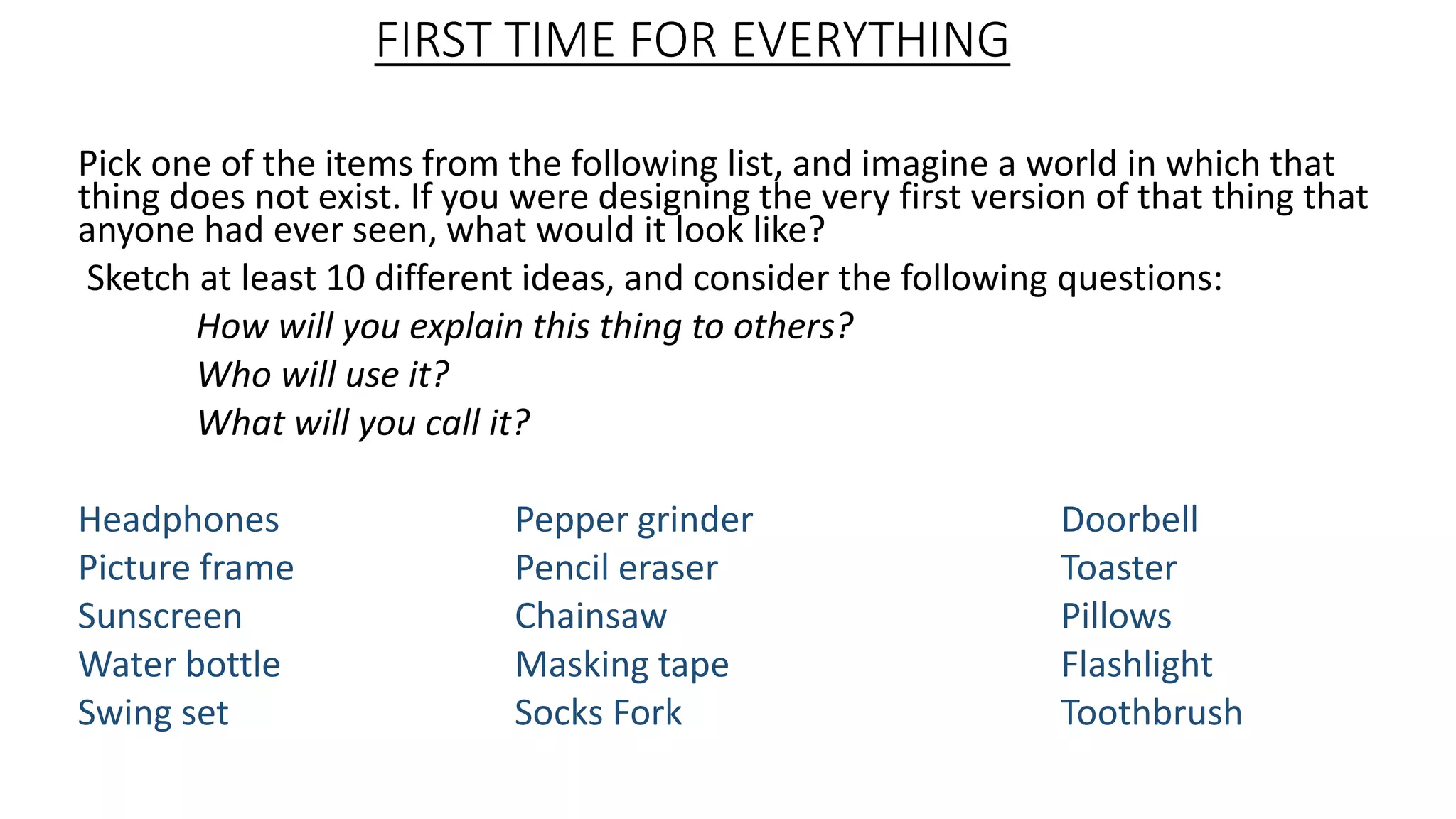 FIRST TIME FOR EVERYTHING

Pick one of the items from the following list, and imagine a world in which that thing does not exist. If you were designing the very first version of that thing that anyone had ever seen, what would it look like?

Sketch at least 10 different ideas, and consider the following questions:

How will you explain this thing to others?

Who will use it?

What will you call it?

Headphones
Picture frame
Sunscreen
Water bottle
Swing set

Pepper grinder
Pencil eraser
Chainsaw
Masking tape
Socks Fork

Doorbell
Toaster
Pillows
Flashlight
Toothbrush